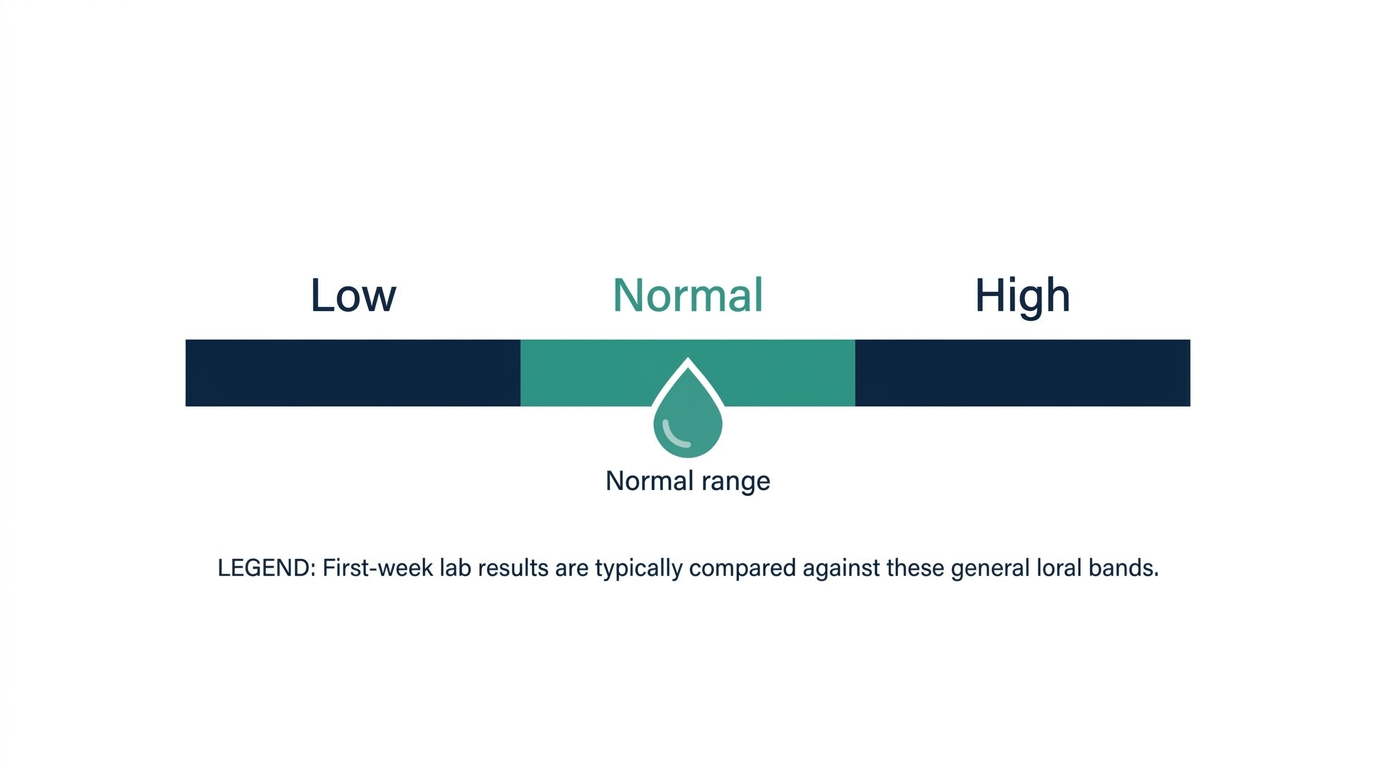 Low
Normal
High

Normal range

LEGEND: First-week lab results are typically compared against these general loral bands.